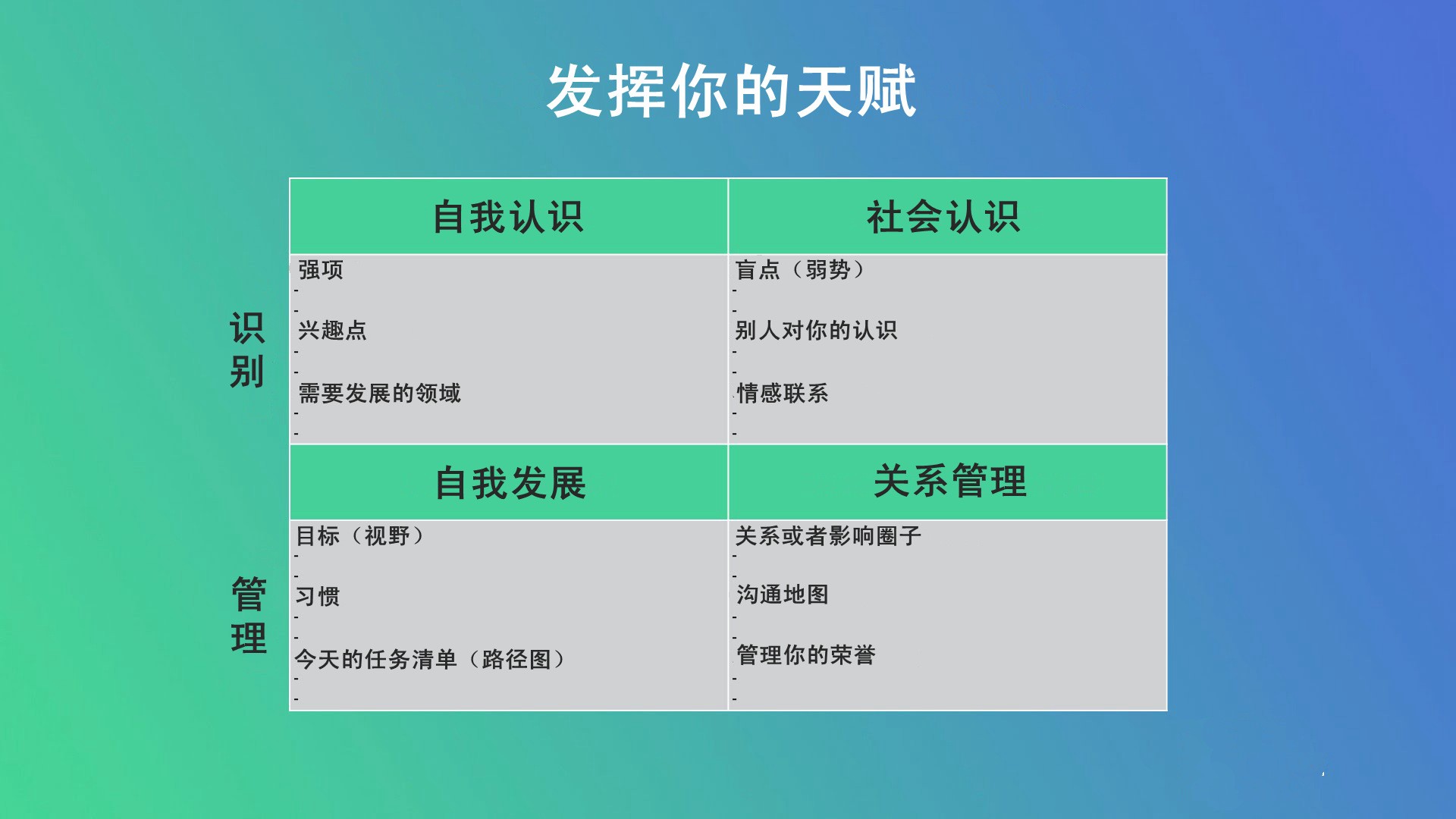 发挥你的天赋

| | 自我认识 | 社会认识 |
|---|---|---|
| 识别 | 强项<br>-<br>-<br>兴趣点<br>-<br>-<br>需要发展的领域<br>-<br>- | 盲点（弱势）<br>-<br>-<br>别人对你的认识<br>-<br>-<br>情感联系<br>-<br>- |
| | 自我发展 | 关系管理 |
| 管理 | 目标（视野）<br>-<br>-<br>习惯<br>-<br>-<br>今天的任务清单（路径图）<br>-<br>- | 关系或者影响圈子<br>-<br>-<br>沟通地图<br>-<br>-<br>管理你的荣誉<br>-<br>- |